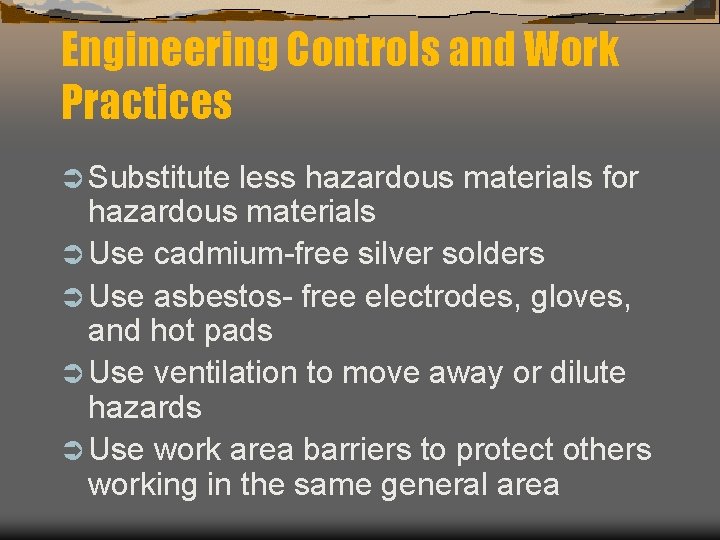 Engineering Controls and Work Practices

➲ Substitute less hazardous materials for hazardous materials
➲ Use cadmium-free silver solders
➲ Use asbestos- free electrodes, gloves, and hot pads
➲ Use ventilation to move away or dilute hazards
➲ Use work area barriers to protect others working in the same general area